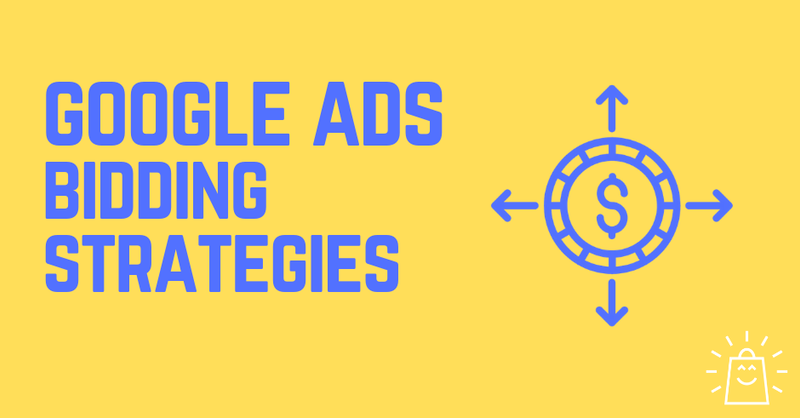 GOOGLE ADS
BIDDING
STRATEGIES

$